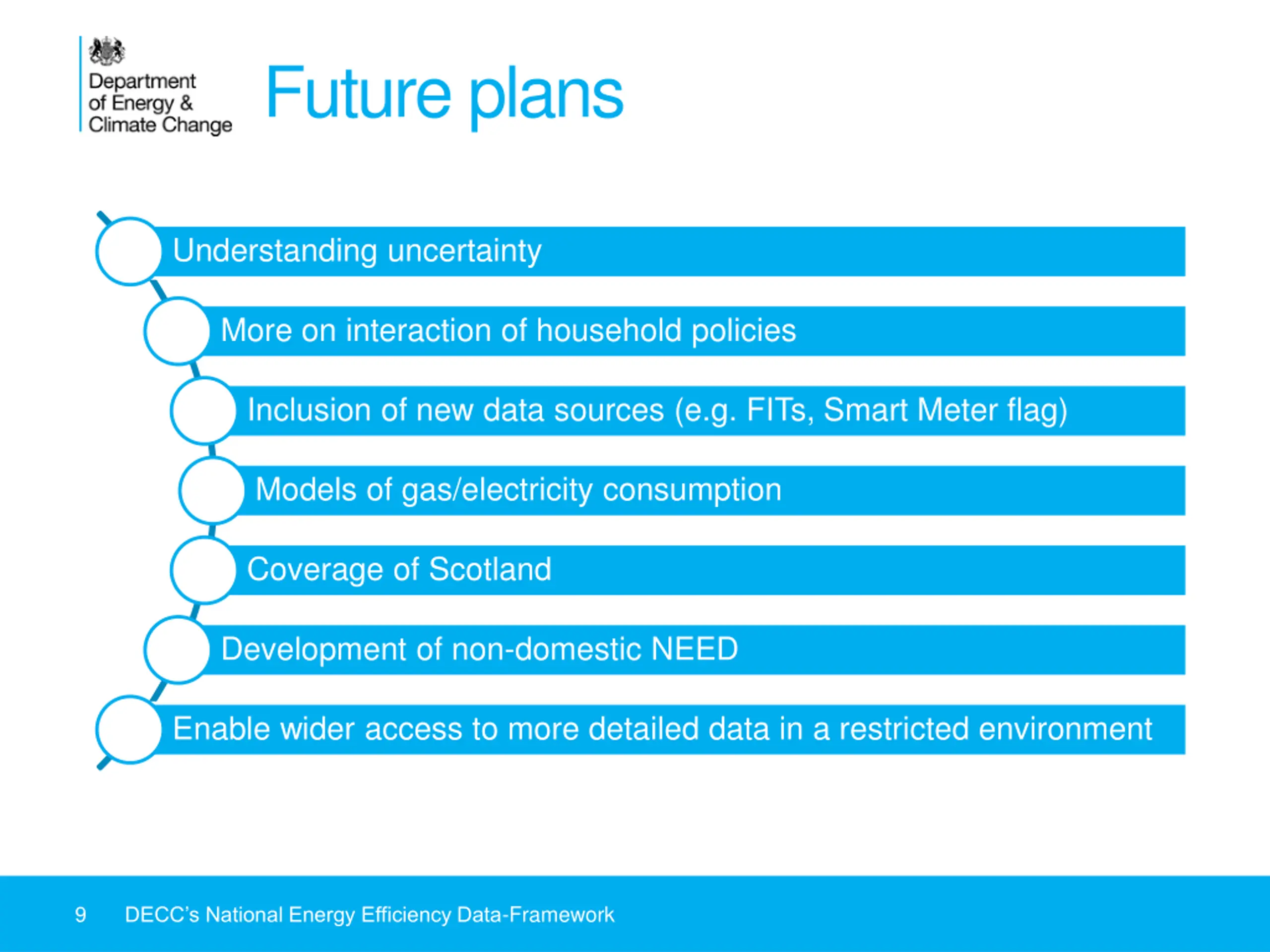 Department of Energy & Climate Change

Future plans

Understanding uncertainty

More on interaction of household policies

Inclusion of new data sources (e.g. FITs, Smart Meter flag)

Models of gas/electricity consumption

Coverage of Scotland

Development of non-domestic NEED

Enable wider access to more detailed data in a restricted environment

9 DECC's National Energy Efficiency Data-Framework